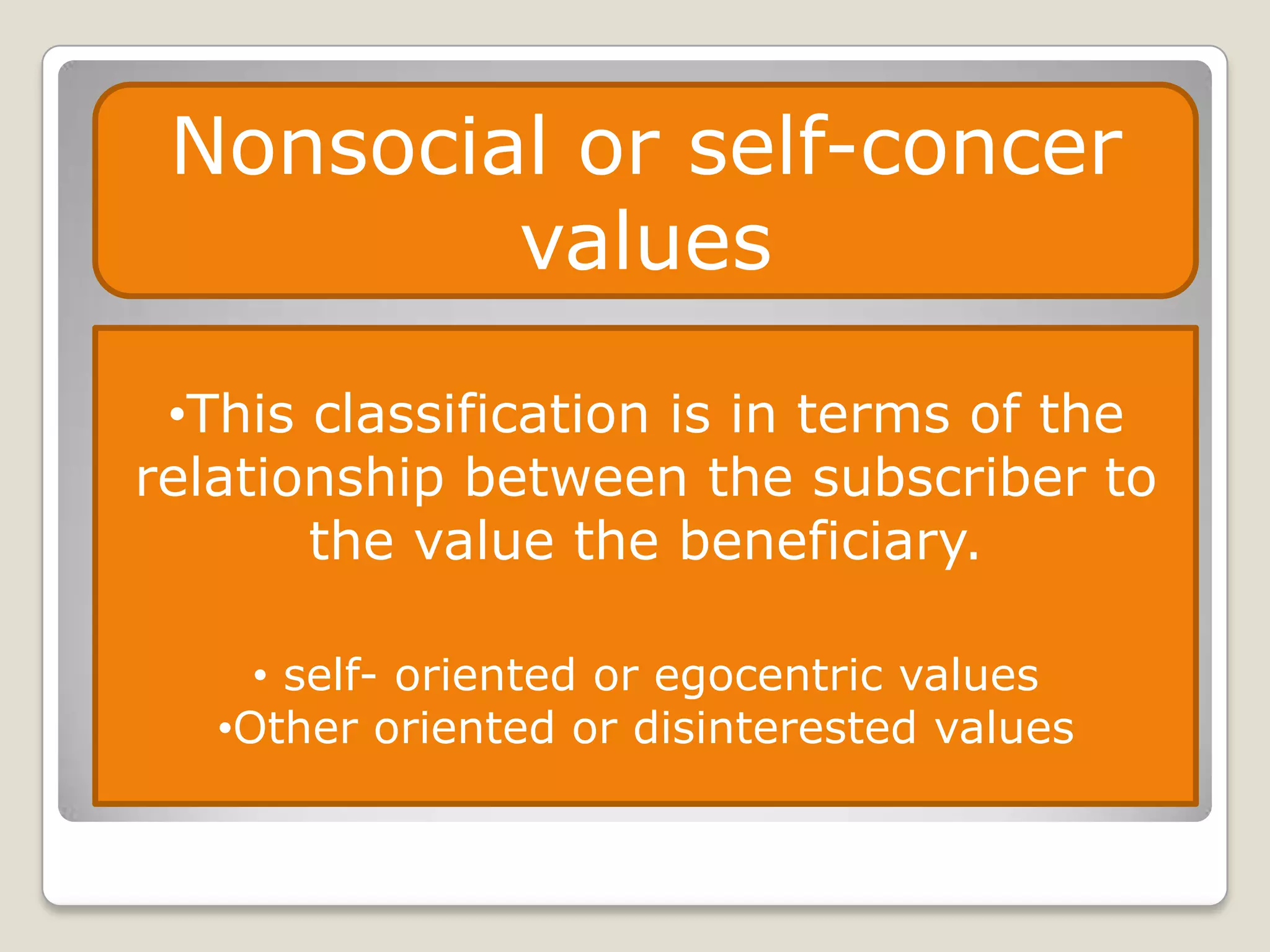 Nonsocial or self-concer values

•This classification is in terms of the relationship between the subscriber to the value the beneficiary.

• self- oriented or egocentric values
•Other oriented or disinterested values